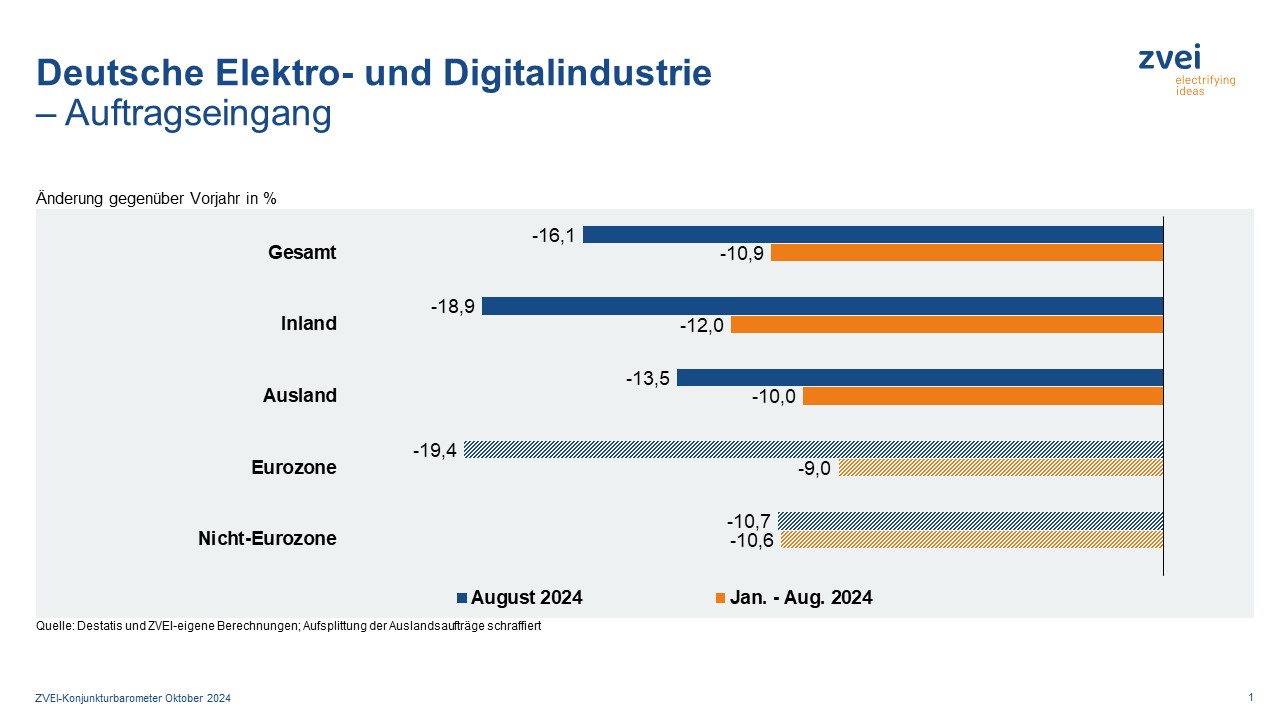 Deutsche Elektro- und Digitalindustrie
– Auftragseingang

zvei
electrifying ideas

Änderung gegenüber Vorjahr in %

Gesamt
-16,1
-10,9

Inland
-18,9
-12,0

Ausland
-13,5
-10,0

Eurozone
-19,4
-9,0

Nicht-Eurozone
-10,7
-10,6

August 2024
Jan. - Aug. 2024

Quelle: Destatis und ZVEI-eigene Berechnungen; Aufsplittung der Auslandsaufträge schraffiert

ZVEI-Konjunkturbarometer Oktober 2024

1